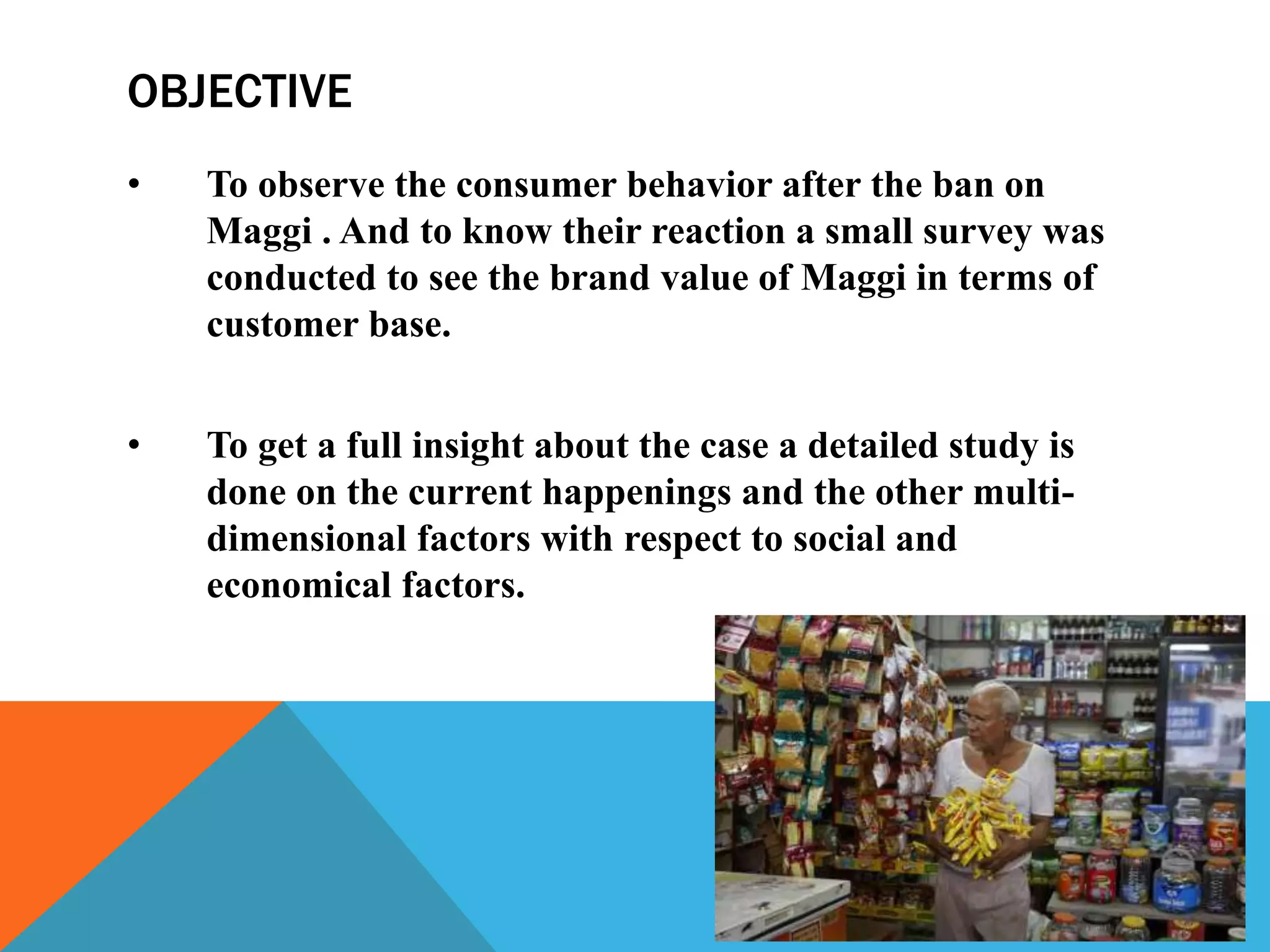 OBJECTIVE

• To observe the consumer behavior after the ban on Maggi . And to know their reaction a small survey was conducted to see the brand value of Maggi in terms of customer base.

• To get a full insight about the case a detailed study is done on the current happenings and the other multi-dimensional factors with respect to social and economical factors.